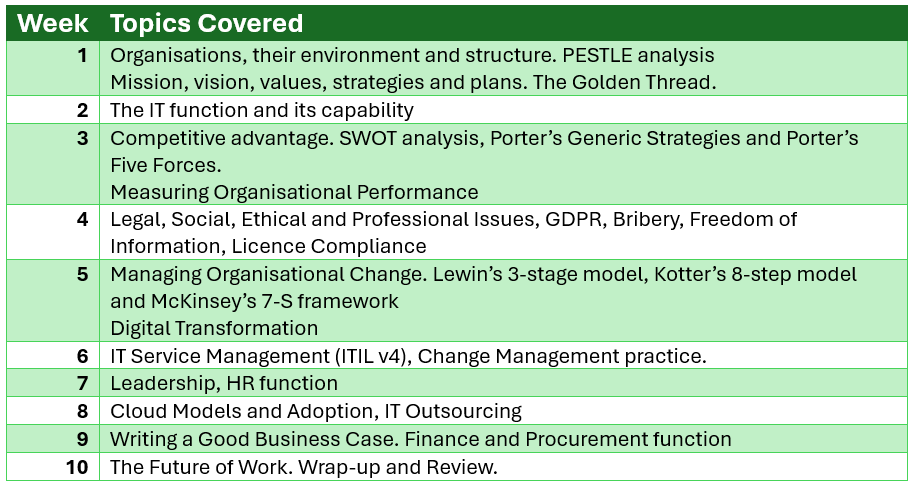 | Week | Topics Covered |
|---|---|
| 1 | Organisations, their environment and structure. PESTLE analysis Mission, vision, values, strategies and plans. The Golden Thread. |
| 2 | The IT function and its capability |
| 3 | Competitive advantage. SWOT analysis, Porter's Generic Strategies and Porter's Five Forces. Measuring Organisational Performance |
| 4 | Legal, Social, Ethical and Professional Issues, GDPR, Bribery, Freedom of Information, Licence Compliance |
| 5 | Managing Organisational Change. Lewin's 3-stage model, Kotter's 8-step model and McKinsey's 7-S framework Digital Transformation |
| 6 | IT Service Management (ITIL v4), Change Management practice. |
| 7 | Leadership, HR function |
| 8 | Cloud Models and Adoption, IT Outsourcing |
| 9 | Writing a Good Business Case. Finance and Procurement function |
| 10 | The Future of Work. Wrap-up and Review. |